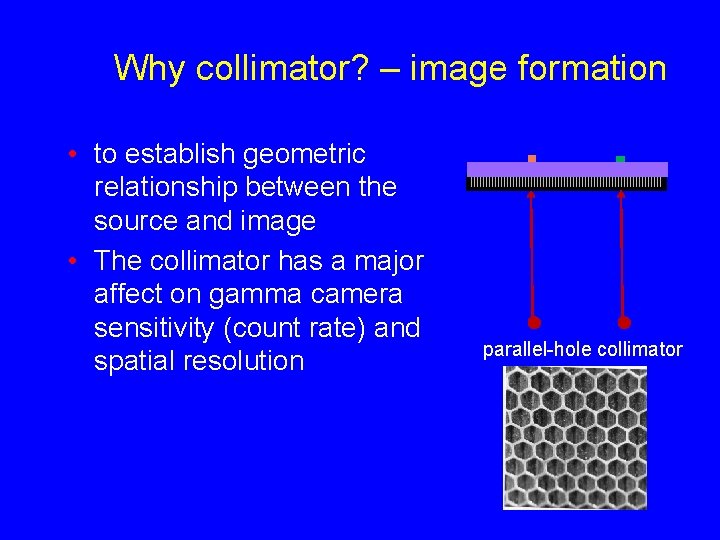 Why collimator? – image formation

• to establish geometric relationship between the source and image
• The collimator has a major affect on gamma camera sensitivity (count rate) and spatial resolution

parallel-hole collimator